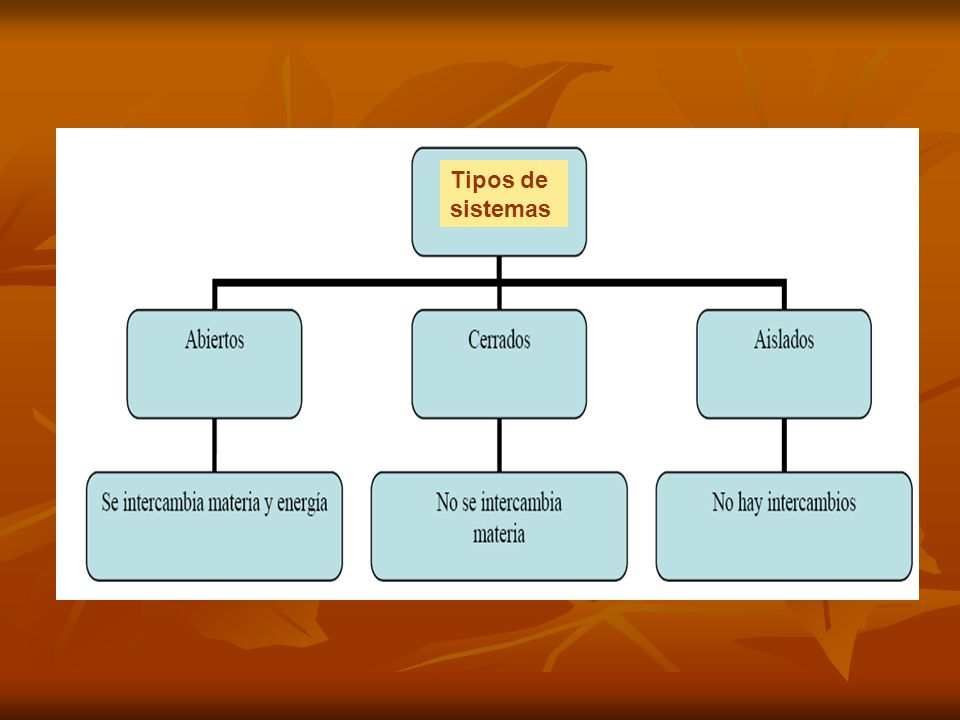 Tipos de sistemas

Abiertos

Cerrados

Aislados

Se intercambia materia y energía

No se intercambia materia

No hay intercambios